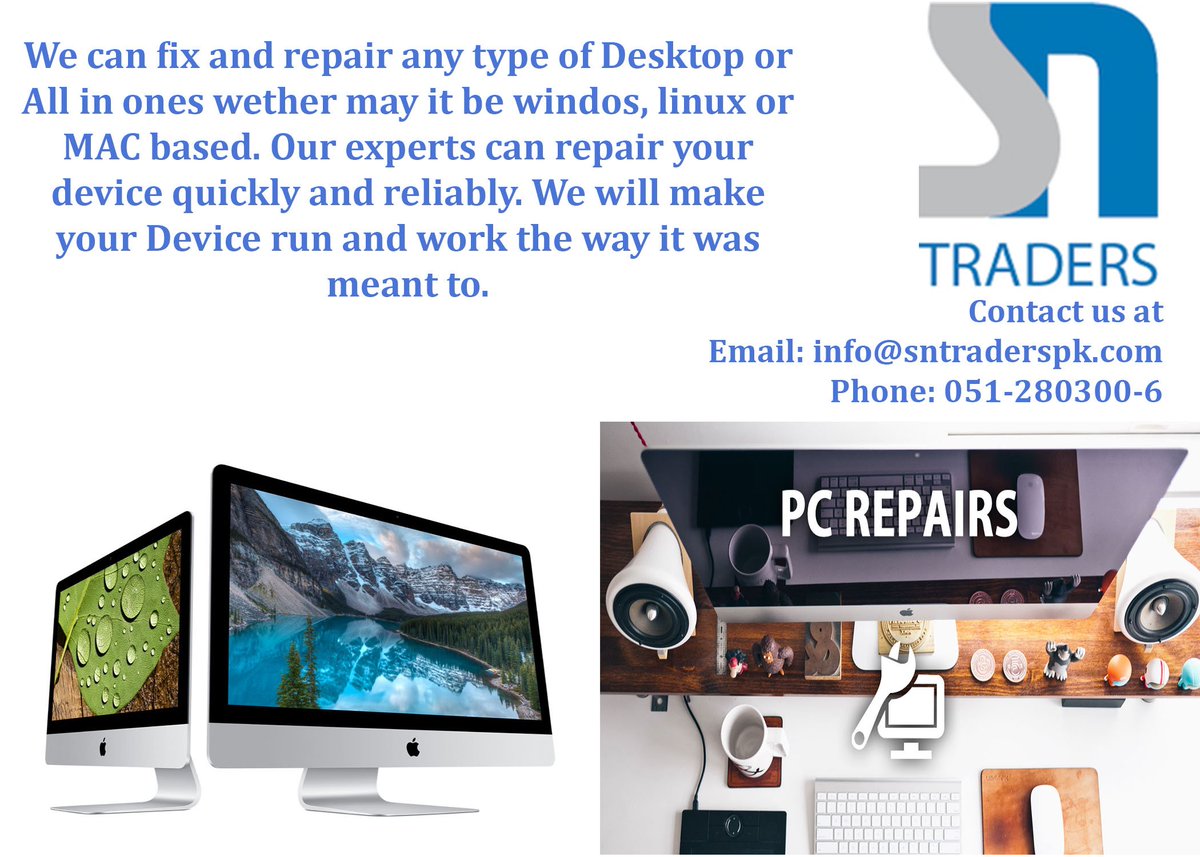 We can fix and repair any type of Desktop or All in ones wether may it be windos, linux or MAC based. Our experts can repair your device quickly and reliably. We will make your Device run and work the way it was meant to.

SN
TRADERS

Contact us at
Email: info@sntraderspk.com
Phone: 051-280300-6

PC REPAIRS